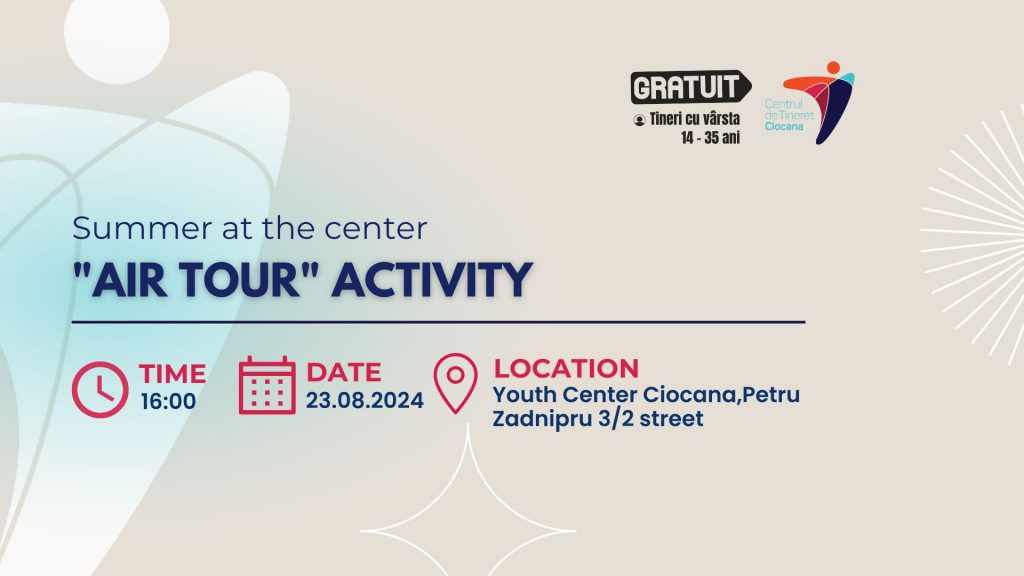 GRATUIT
Tineri cu vârsta 14 - 35 ani

Centrul de Tineret Ciocana

Summer at the center
"AIR TOUR" ACTIVITY

TIME
16:00

DATE
23.08.2024

LOCATION
Youth Center Ciocana,Petru Zadnipru 3/2 street